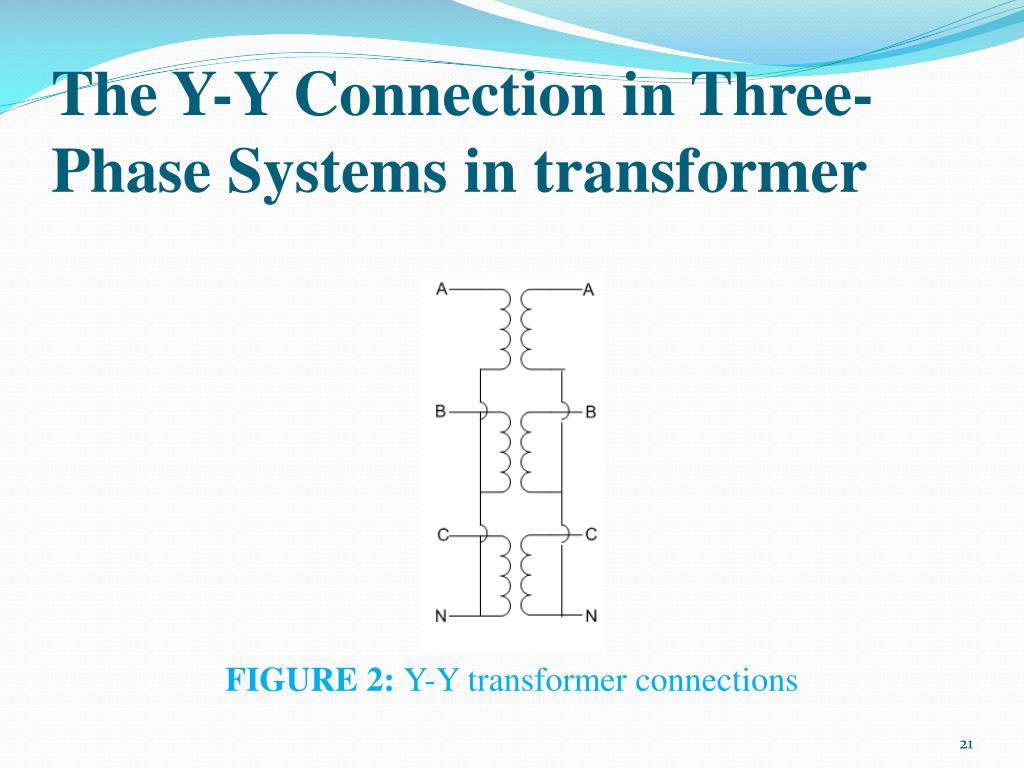 The Y-Y Connection in Three-Phase Systems in transformer

A
A
B
B
C
C
N
N

FIGURE 2: Y-Y transformer connections

21